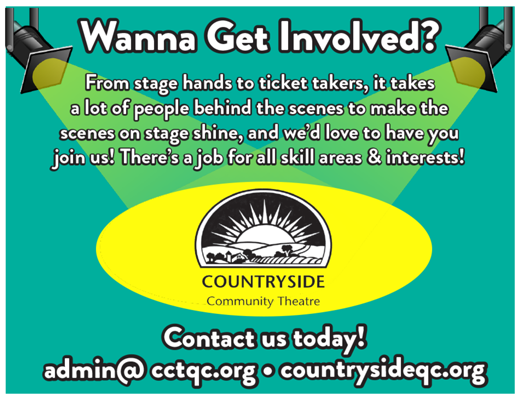 Wanna Get Involved?

From stage hands to ticket takers, it takes a lot of people behind the scenes to make the scenes on stage shine, and we'd love to have you join us! There's a job for all skill areas & interests!

COUNTRYSIDE
Community Theatre

Contact us today!
admin@ cctqc.org • countrysideqc.org